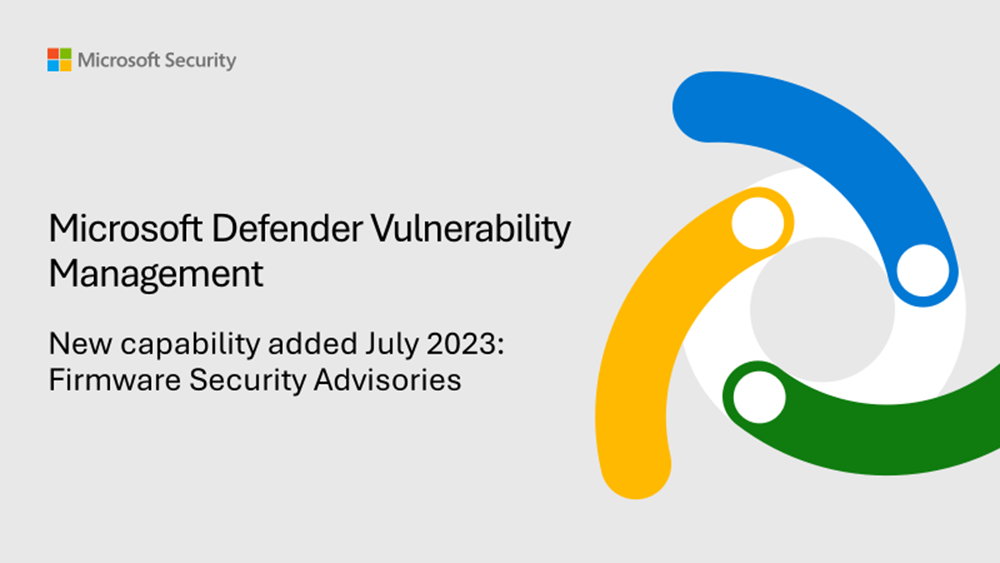 Microsoft Security

Microsoft Defender Vulnerability Management

New capability added July 2023: Firmware Security Advisories